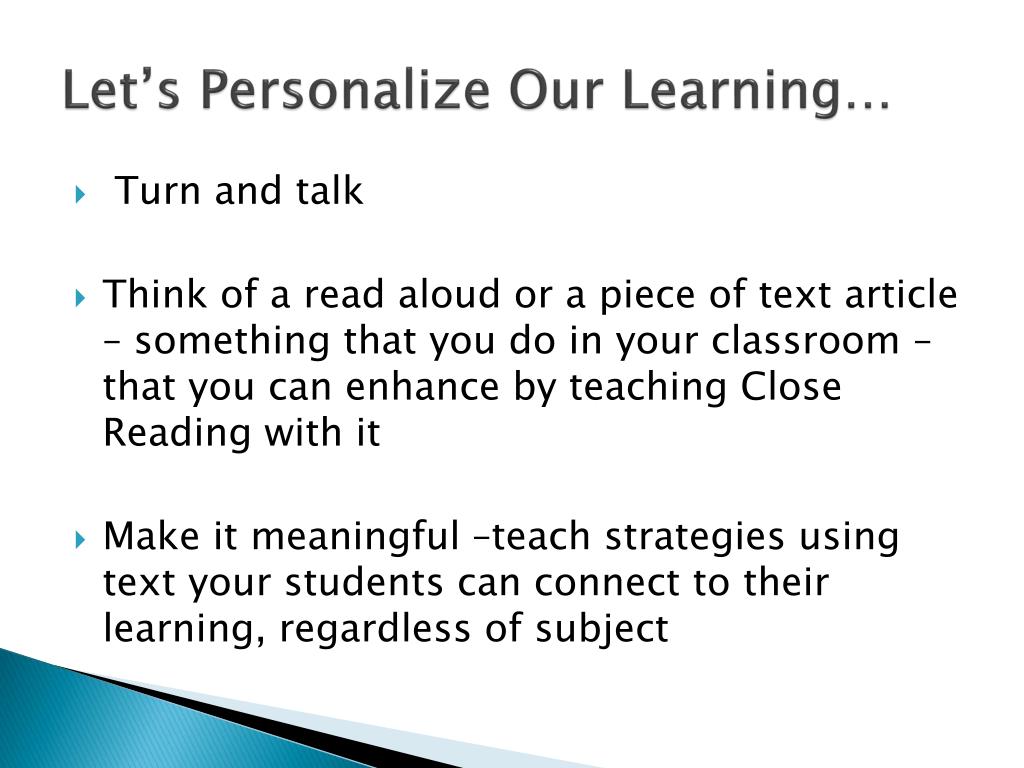 Let’s Personalize Our Learning…

Turn and talk

Think of a read aloud or a piece of text article – something that you do in your classroom – that you can enhance by teaching Close Reading with it

Make it meaningful –teach strategies using text your students can connect to their learning, regardless of subject